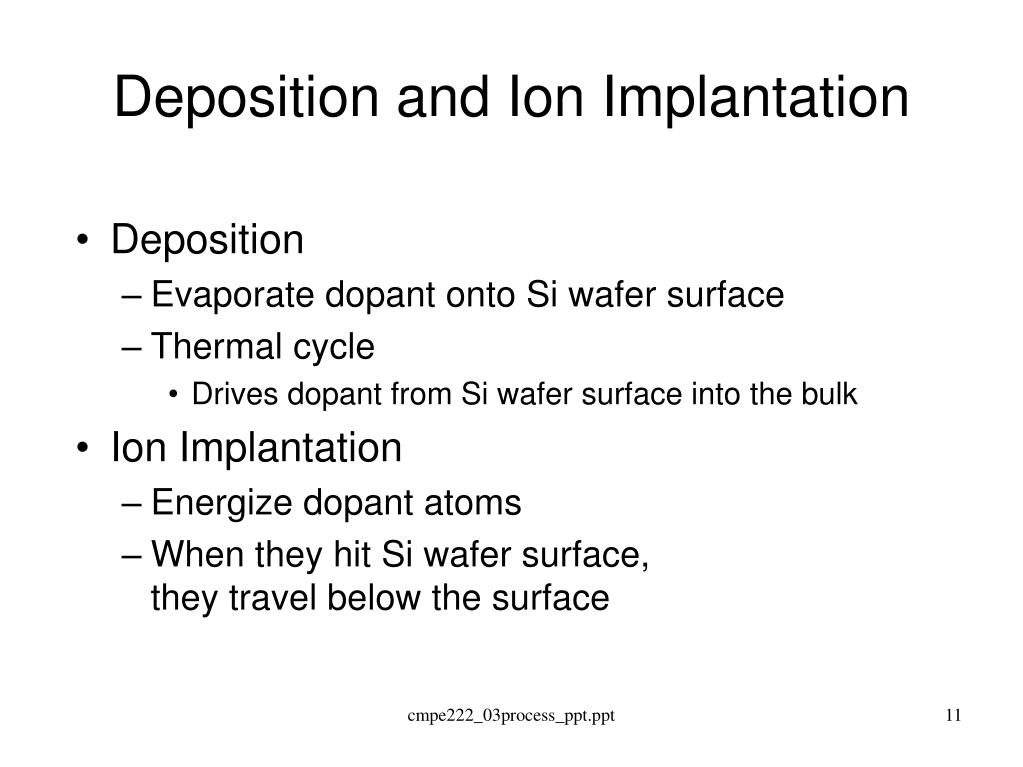 Deposition and Ion Implantation

• Deposition
– Evaporate dopant onto Si wafer surface
– Thermal cycle
• Drives dopant from Si wafer surface into the bulk

• Ion Implantation
– Energize dopant atoms
– When they hit Si wafer surface, they travel below the surface

cmpe222_03process_ppt.ppt

11